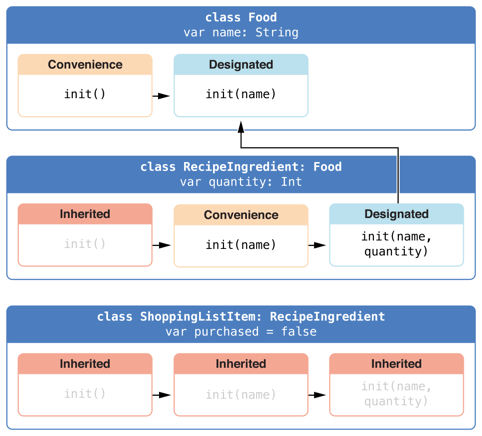 class Food
var name: String

Convenience
init()

Designated
init(name)

class RecipeIngredient: Food
var quantity: Int

Inherited
init()

Convenience
init(name)

Designated
init(name, quantity)

class ShoppingListItem: RecipeIngredient
var purchased = false

Inherited
init()

Inherited
init(name)

Inherited
init(name, quantity)